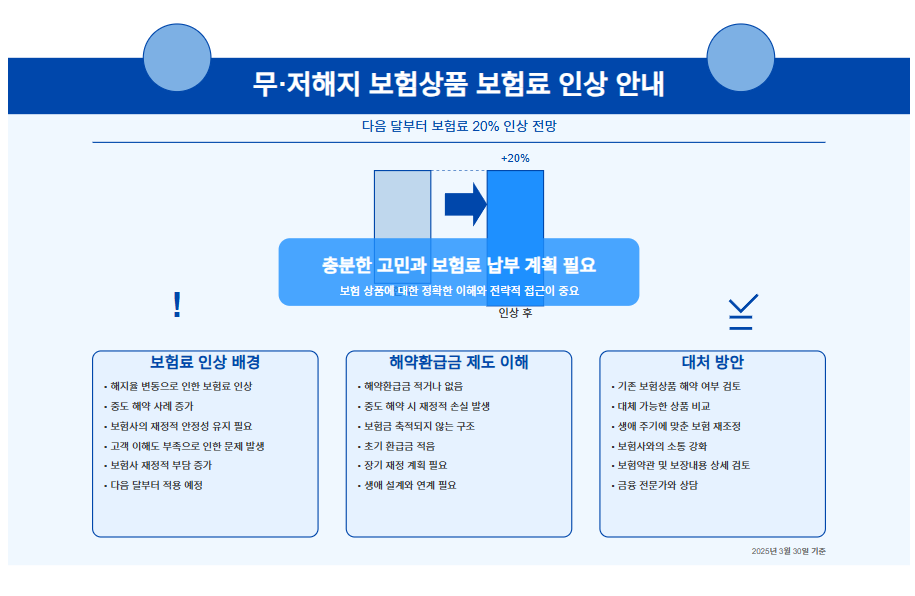 무·저해지 보험상품 보험료 인상 안내

다음 달부터 보험료 20% 인상 전망

+20%

충분한 고민과 보험료 납부 계획 필요

보험 상품에 대한 정확한 이해와 전략적 접근이 중요

인상 후

!

보험료 인상 배경

• 해지율 변동으로 인한 보험료 인상
• 중도 해약 사례 증가
• 보험사의 재정적 안정성 유지 필요
• 고객 이해도 부족으로 인한 문제 발생
• 보험사 재정적 부담 증가
• 다음 달부터 적용 예정

해약환급금 제도 이해

• 해약환급금 적거나 없음
• 중도 해약 시 재정적 손실 발생
• 보험금 축적되지 않는 구조
• 초기 환급금 적음
• 장기 재정 계획 필요
• 생애 설계와 연계 필요

대처 방안

• 기존 보험상품 해약 여부 검토
• 대체 가능한 상품 비교
• 생애 주기에 맞춘 보험 재조정
• 보험사와의 소통 강화
• 보험약관 및 보장내용 상세 검토
• 금융 전문가와 상담

2025년 3월 30일 기준